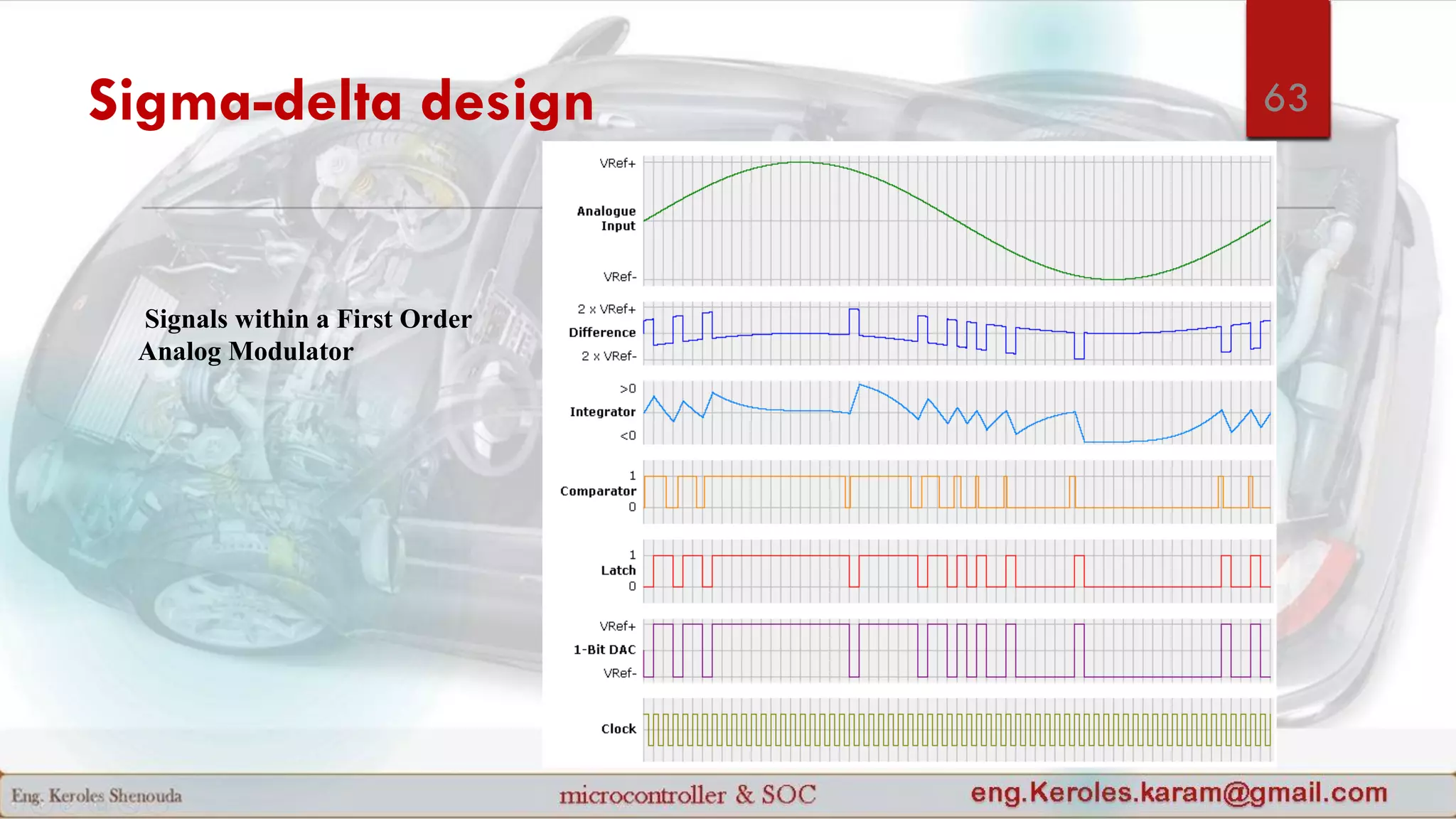 Sigma-delta design

63

Signals within a First Order Analog Modulator

VRef+
Analogue Input
VRef-

2 x VRef+
Difference
2 x VRef-

>0
Integrator
<0

1
Comparator
0

1
Latch
0

VRef+
1-Bit DAC
VRef-

Clock

Eng. Keroles Shenouda

microcontroller & SOC

eng.Keroles.karam@gmail.com